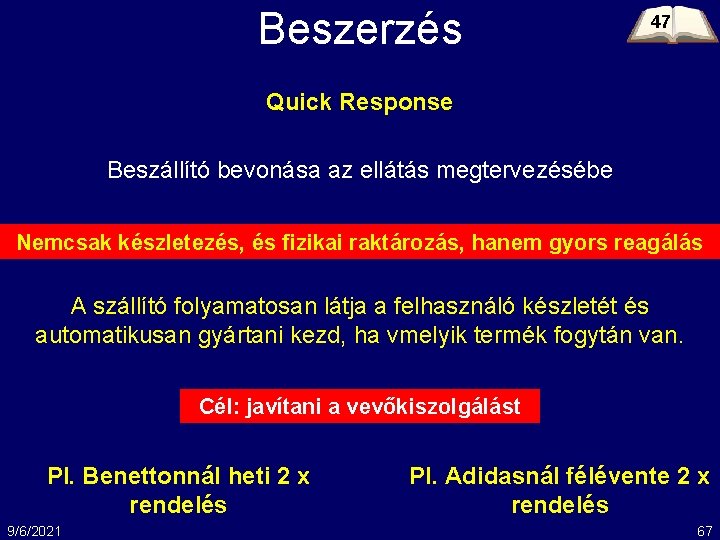 Beszerzés

47

Quick Response

Beszállító bevonása az ellátás megtervezésébe

Nemcsak készletezés, és fizikai raktározás, hanem gyors reagálás

A szállító folyamatosan látja a felhasználó készletét és automatikusan gyártani kezd, ha vmelyik termék fogytán van.

Cél: javítani a vevőkiszolgálást

Pl. Benettonnál heti 2 x rendelés

Pl. Adidasnál félévente 2 x rendelés

9/6/2021

67